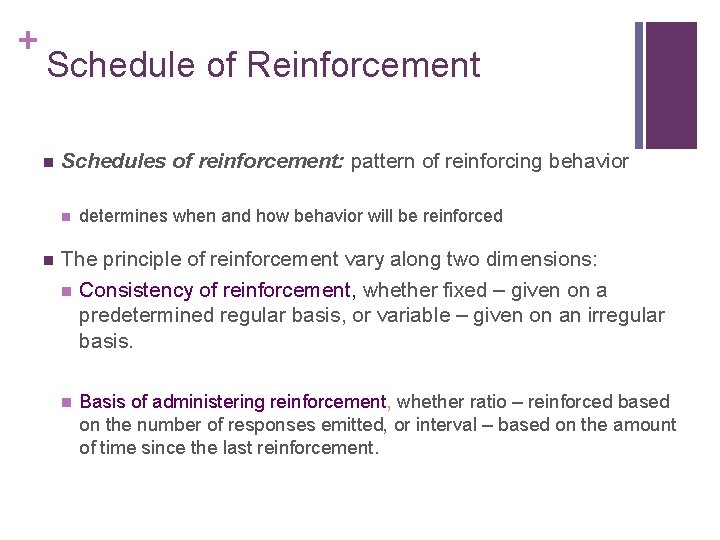 +
Schedule of Reinforcement

Schedules of reinforcement: pattern of reinforcing behavior

determines when and how behavior will be reinforced

The principle of reinforcement vary along two dimensions:

Consistency of reinforcement, whether fixed – given on a predetermined regular basis, or variable – given on an irregular basis.

Basis of administering reinforcement, whether ratio – reinforced based on the number of responses emitted, or interval – based on the amount of time since the last reinforcement.